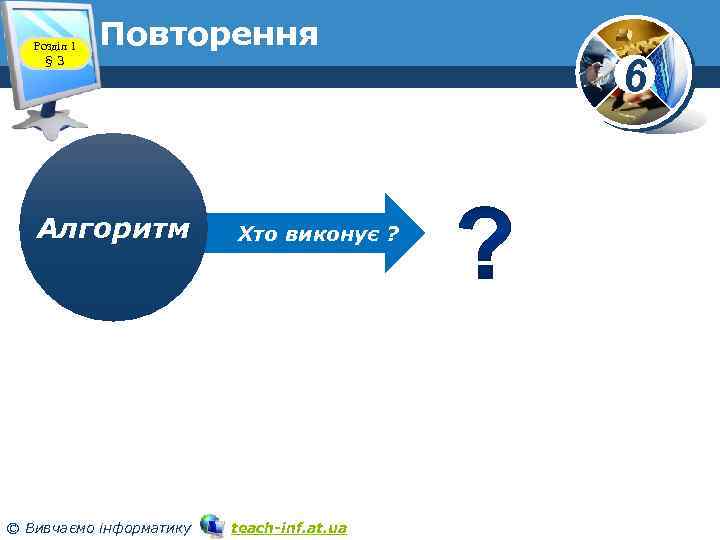 Розділ 1
§ 3

Повторення

6

Алгоритм

Хто виконує ?

?

© Вивчаємо інформатику teach-inf.at.ua